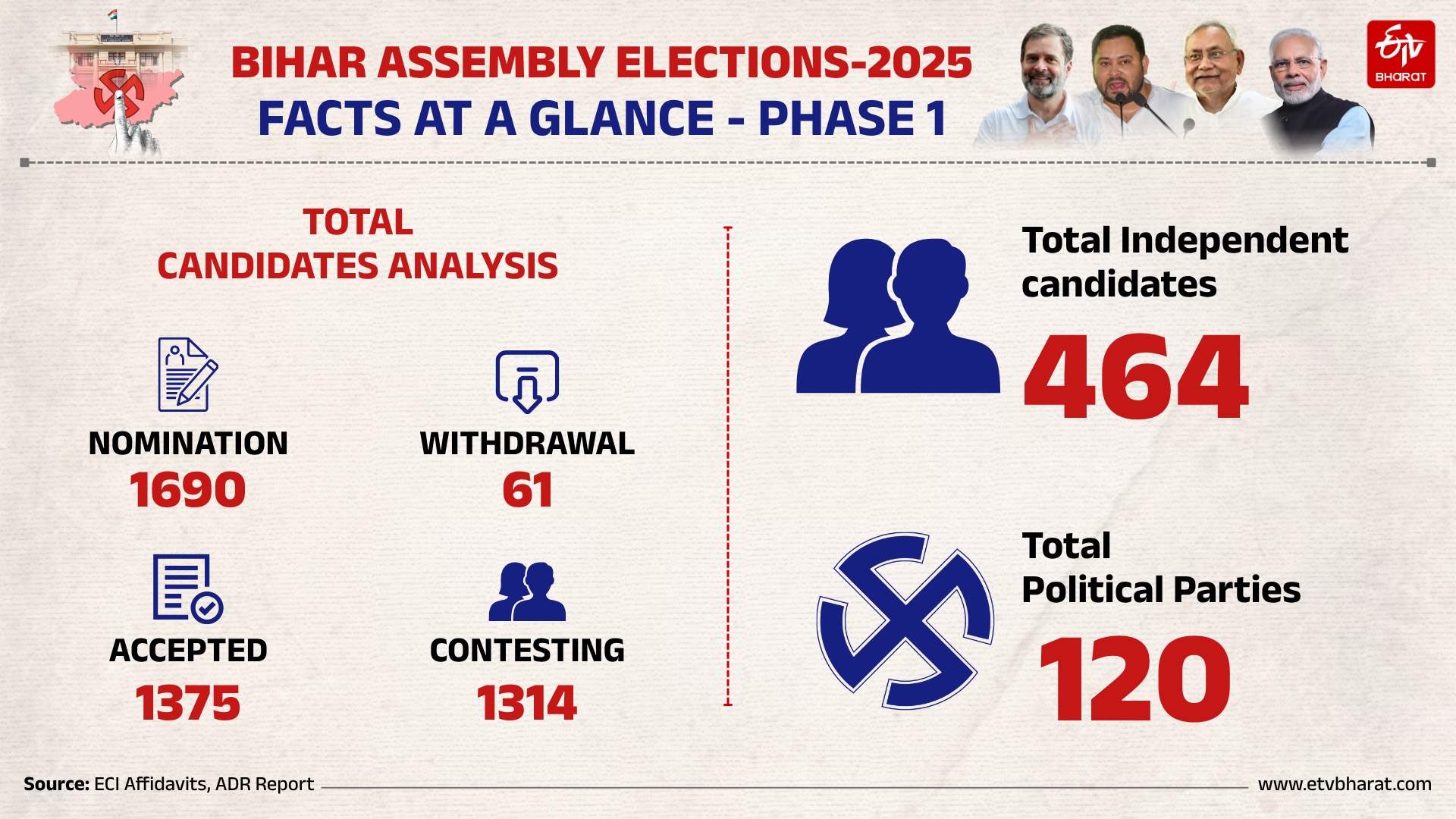 BIHAR ASSEMBLY ELECTIONS-2025
FACTS AT A GLANCE - PHASE 1

ETV BHARAT

TOTAL
CANDIDATES ANALYSIS

NOMINATION
1690

WITHDRAWAL
61

ACCEPTED
1375

CONTESTING
1314

Total Independent candidates
464

Total
Political Parties
120

Source: ECI Affidavits, ADR Report

www.etvbharat.com